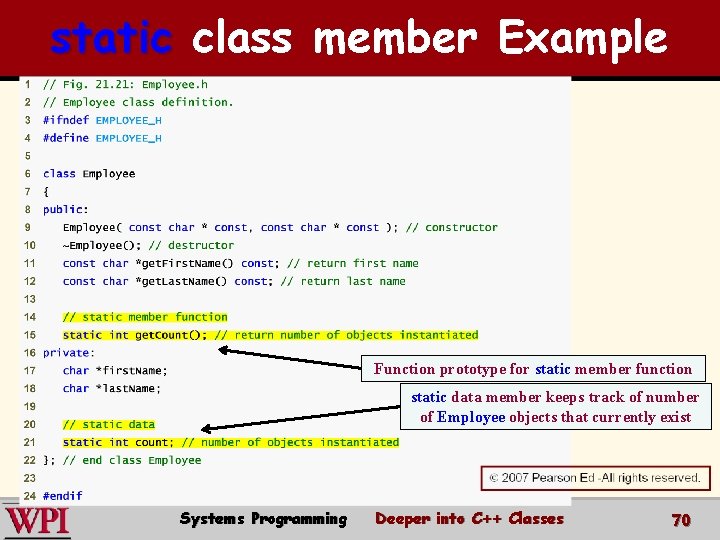 static class member Example

1 // Fig. 21.21: Employee.h
2 // Employee class definition.
3 #ifndef EMPLOYEE_H
4 #define EMPLOYEE_H
5
6 class Employee
7 {
8 public:
9 Employee( const char * const, const char * const ); // constructor
10 ~Employee(); // destructor
11 const char *getFirstName() const; // return first name
12 const char *getLastName() const; // return last name
13
14 // static member function
15 static int getCount(); // return number of objects instantiated
16 private:
17 char *firstName;
18 char *lastName;
19
20 // static data
21 static int count; // number of objects instantiated
22 }; // end class Employee
23
24 #endif

Function prototype for static member function

static data member keeps track of number of Employee objects that currently exist

© 2007 Pearson Ed -All rights reserved.

WPI

Systems Programming

Deeper into C++ Classes

70